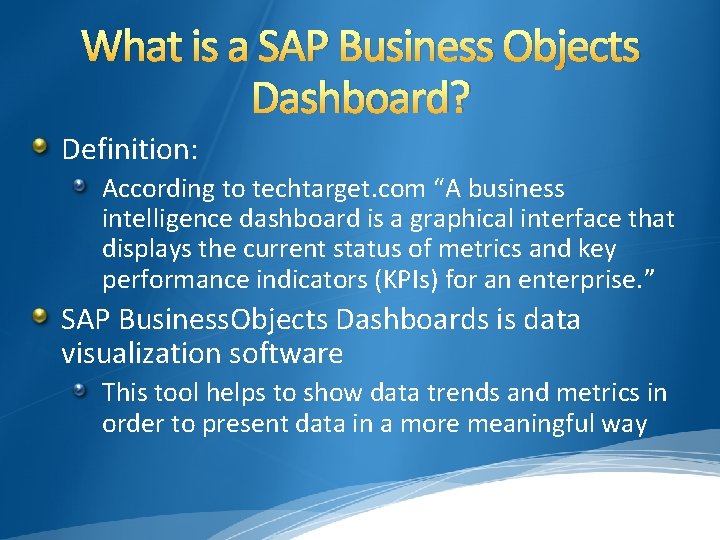 What is a SAP Business Objects Dashboard?

Definition:

According to techtarget.com “A business intelligence dashboard is a graphical interface that displays the current status of metrics and key performance indicators (KPIs) for an enterprise.”

SAP BusinessObjects Dashboards is data visualization software

This tool helps to show data trends and metrics in order to present data in a more meaningful way